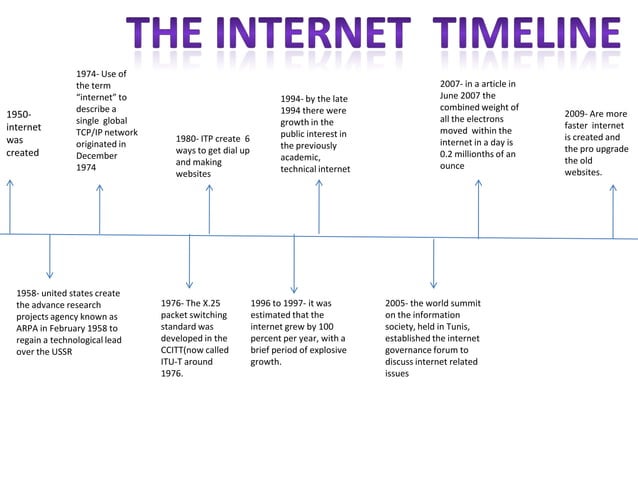 THE INTERNET TIMELINE

1950- internet was created

1974- Use of the term "internet" to describe a single global TCP/IP network originated in December 1974

1980- ITP create 6 ways to get dial up and making websites

1994- by the late 1994 there were growth in the public interest in the previously academic, technical internet

2007- in a article in June 2007 the combined weight of all the electrons moved within the internet in a day is 0.2 millionths of an ounce

2009- Are more faster internet is created and the pro upgrade the old websites.

1958- united states create the advance research projects agency known as ARPA in February 1958 to regain a technological lead over the USSR

1976- The X.25 packet switching standard was developed in the CCITT(now called ITU-T around 1976.

1996 to 1997- it was estimated that the internet grew by 100 percent per year, with a brief period of explosive growth.

2005- the world summit on the information society, held in Tunis, established the internet governance forum to discuss internet related issues